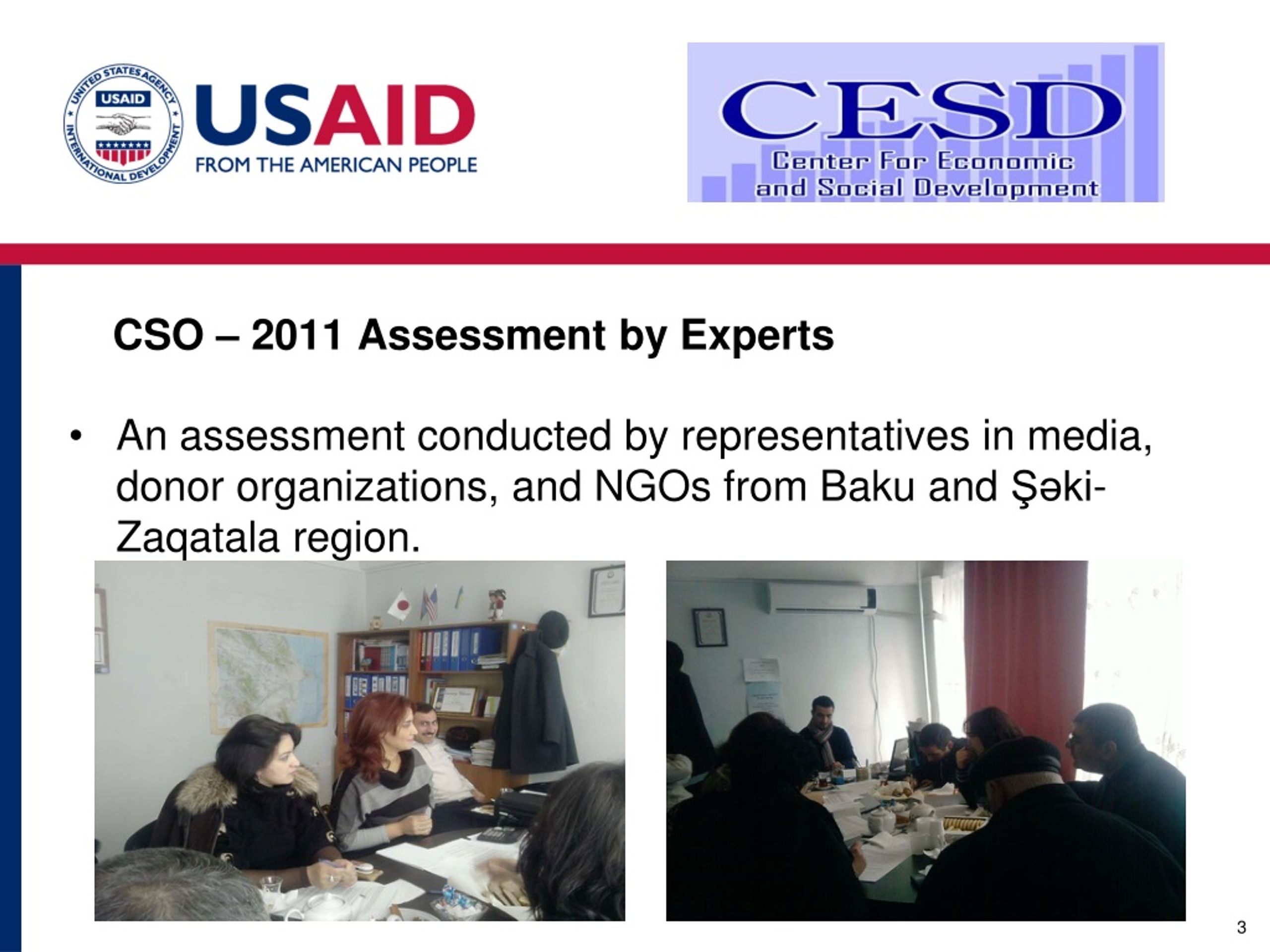 UNITED STATES AGENCY INTERNATIONAL DEVELOPMENT
USAID
USAID
FROM THE AMERICAN PEOPLE

CESD
Center For Economic and Social Development

CSO – 2011 Assessment by Experts

• An assessment conducted by representatives in media, donor organizations, and NGOs from Baku and Şəki-Zaqatala region.

3